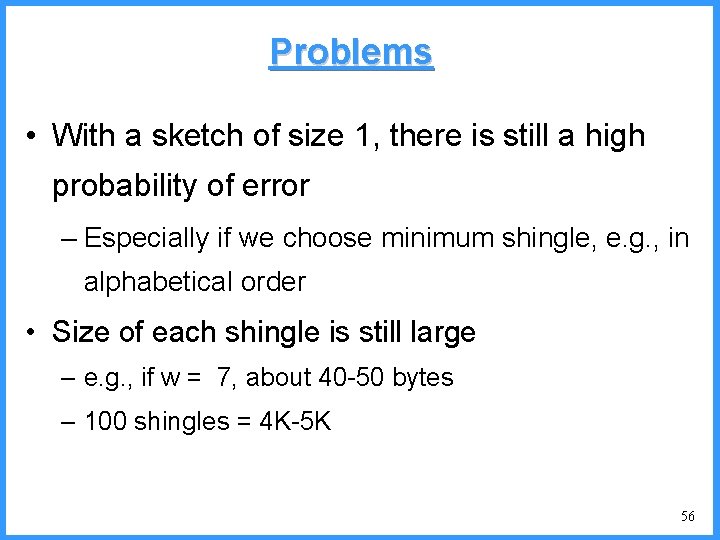 Problems

• With a sketch of size 1, there is still a high probability of error

– Especially if we choose minimum shingle, e.g., in alphabetical order

• Size of each shingle is still large

– e.g., if w = 7, about 40-50 bytes

– 100 shingles = 4K-5K

56